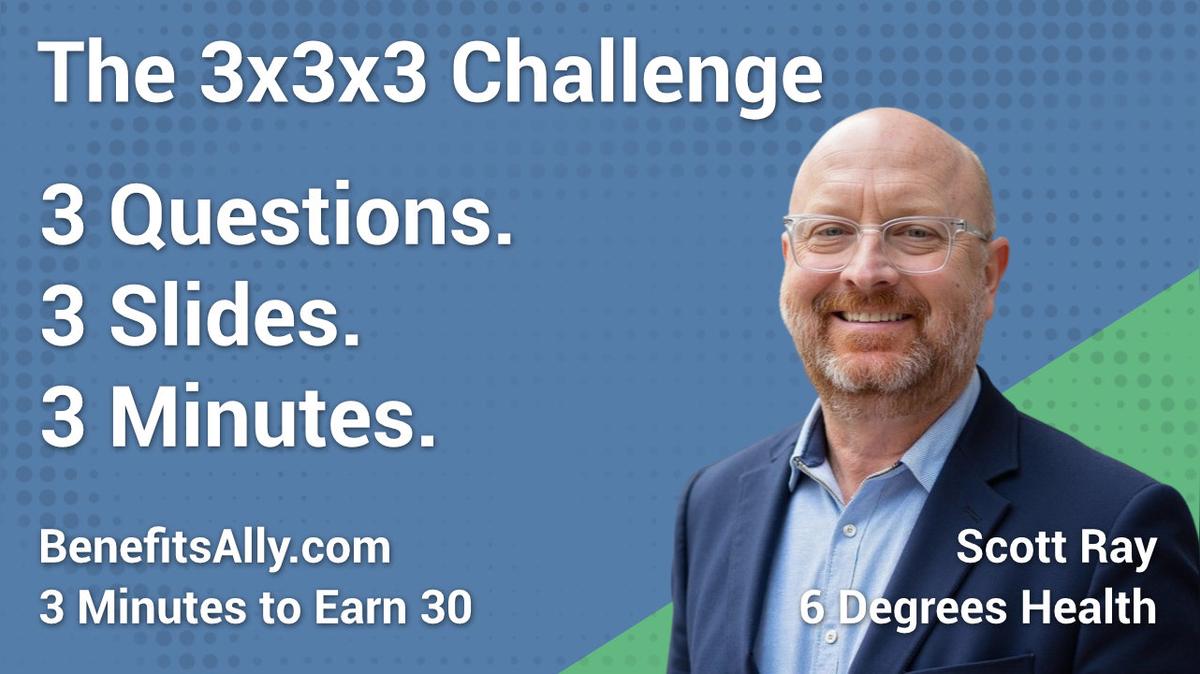 The 3x3x3 Challenge

3 Questions.
3 Slides.
3 Minutes.

BenefitsAlly.com
3 Minutes to Earn 30

Scott Ray
6 Degrees Health